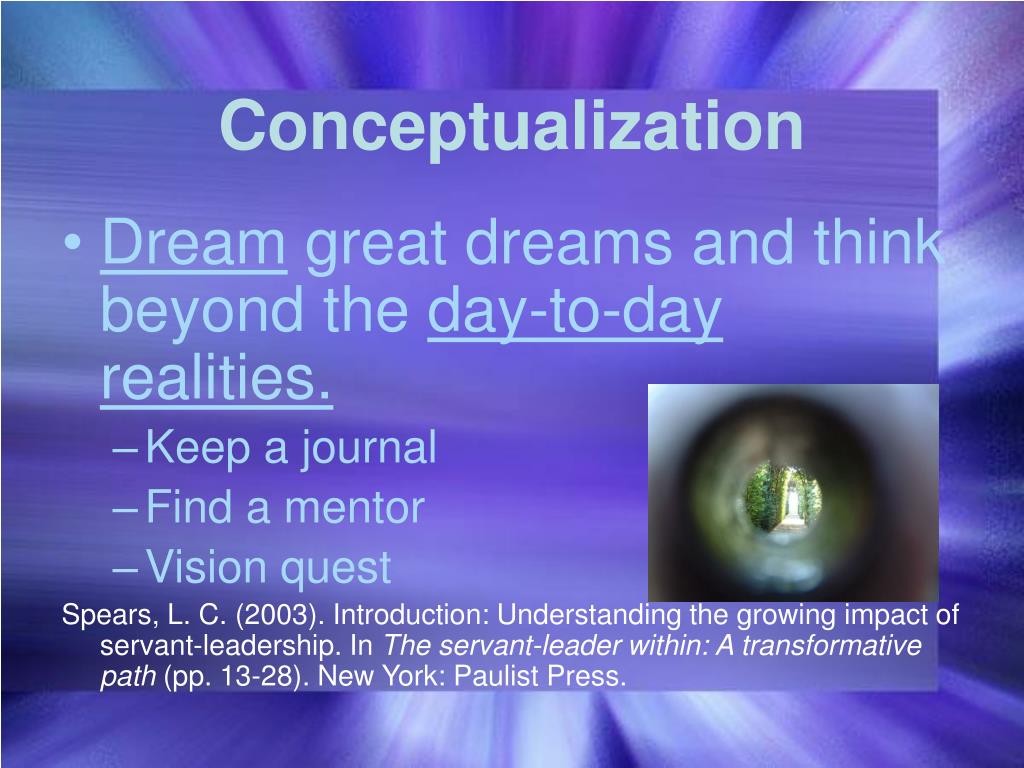 Conceptualization

• Dream great dreams and think beyond the day-to-day realities.
– Keep a journal
– Find a mentor
– Vision quest

Spears, L. C. (2003). Introduction: Understanding the growing impact of servant-leadership. In The servant-leader within: A transformative path (pp. 13-28). New York: Paulist Press.